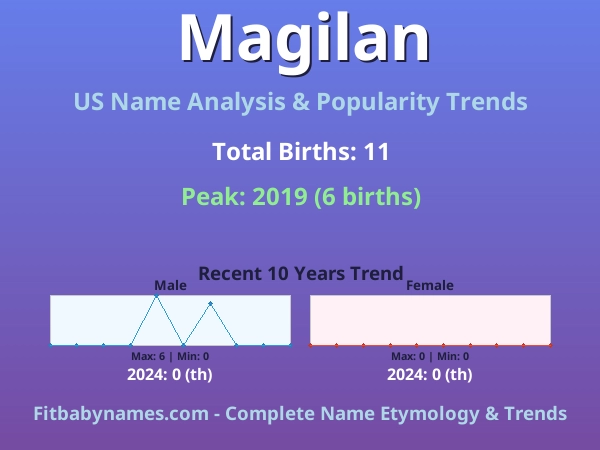 Magilan

US Name Analysis & Popularity Trends

Total Births: 11

Peak: 2019 (6 births)

Recent 10 Years Trend

Male

Max: 6 | Min: 0

2024: 0 (th)

Female

Max: 0 | Min: 0

2024: 0 (th)

Fitbabynames.com - Complete Name Etymology & Trends